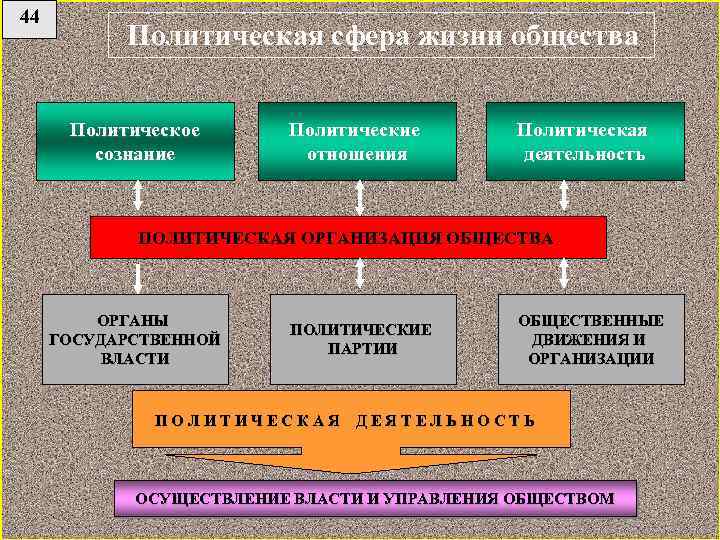 44

Политическая сфера жизни общества

Политическое сознание

Политические отношения

Политическая деятельность

ПОЛИТИЧЕСКАЯ ОРГАНИЗАЦИЯ ОБЩЕСТВА

ОРГАНЫ ГОСУДАРСТВЕННОЙ ВЛАСТИ

ПОЛИТИЧЕСКИЕ ПАРТИИ

ОБЩЕСТВЕННЫЕ ДВИЖЕНИЯ И ОРГАНИЗАЦИИ

ПОЛИТИЧЕСКАЯ ДЕЯТЕЛЬНОСТЬ

ОСУЩЕСТВЛЕНИЕ ВЛАСТИ И УПРАВЛЕНИЯ ОБЩЕСТВОМ